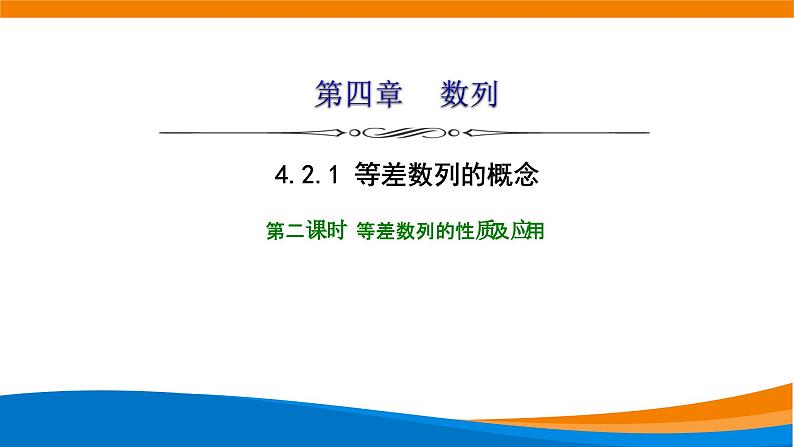 第四章　数列

4.2.1 等差数列的概念

第二课时 等差数列的性质及应用